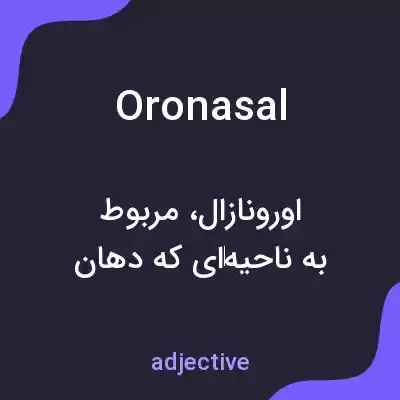 Oronasal

اورونازال، مربوط به ناحیه‌ای که دهان

adjective